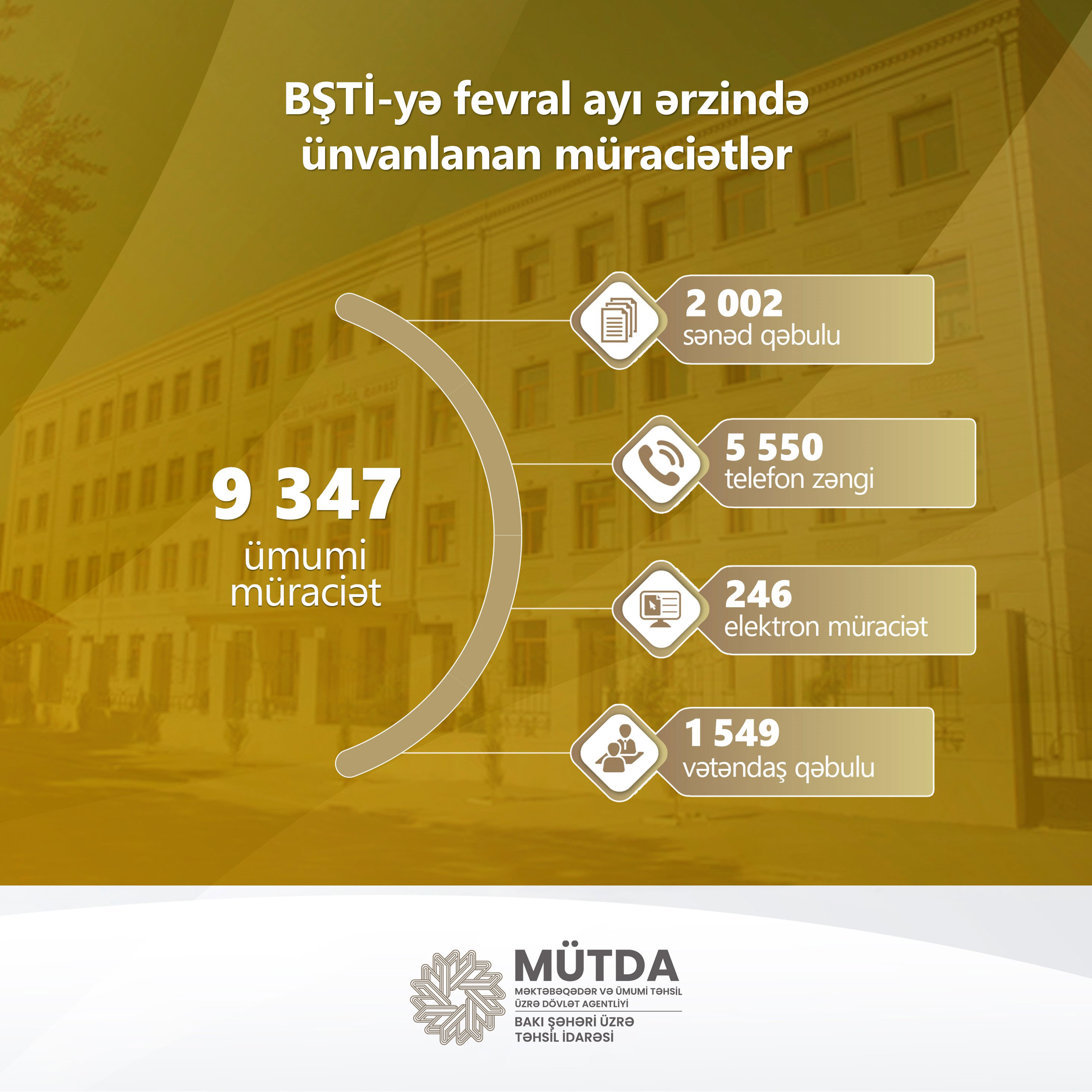 BŞTİ-yə fevral ayı ərzində ünvanlanan müraciətlər

9 347
ümumi müraciət

2 002
sənəd qəbulu

5 550
telefon zəngi

246
elektron müraciət

1 549
vətəndaş qəbulu

MÜTDA
MƏKTƏBƏQƏDƏR VƏ ÜMUMİ TƏHSİL ÜZRƏ DÖVLƏT AGENTLİYİ
BAKI ŞƏHƏRİ ÜZRƏ TƏHSİL İDARƏSİ